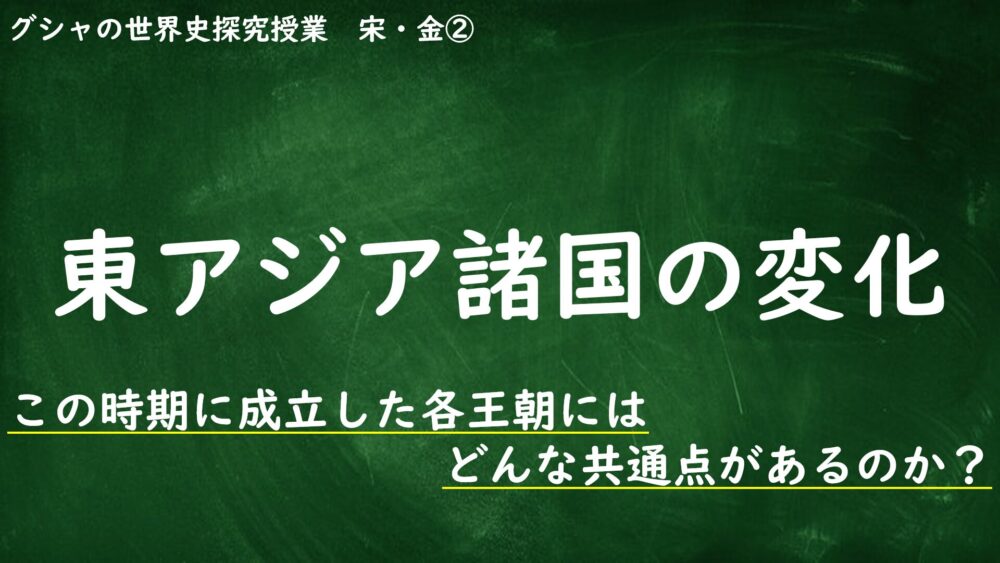 グシャの世界史探究授業　宋・金②

東アジア諸国の変化

この時期に成立した各王朝には
どんな共通点があるのか？